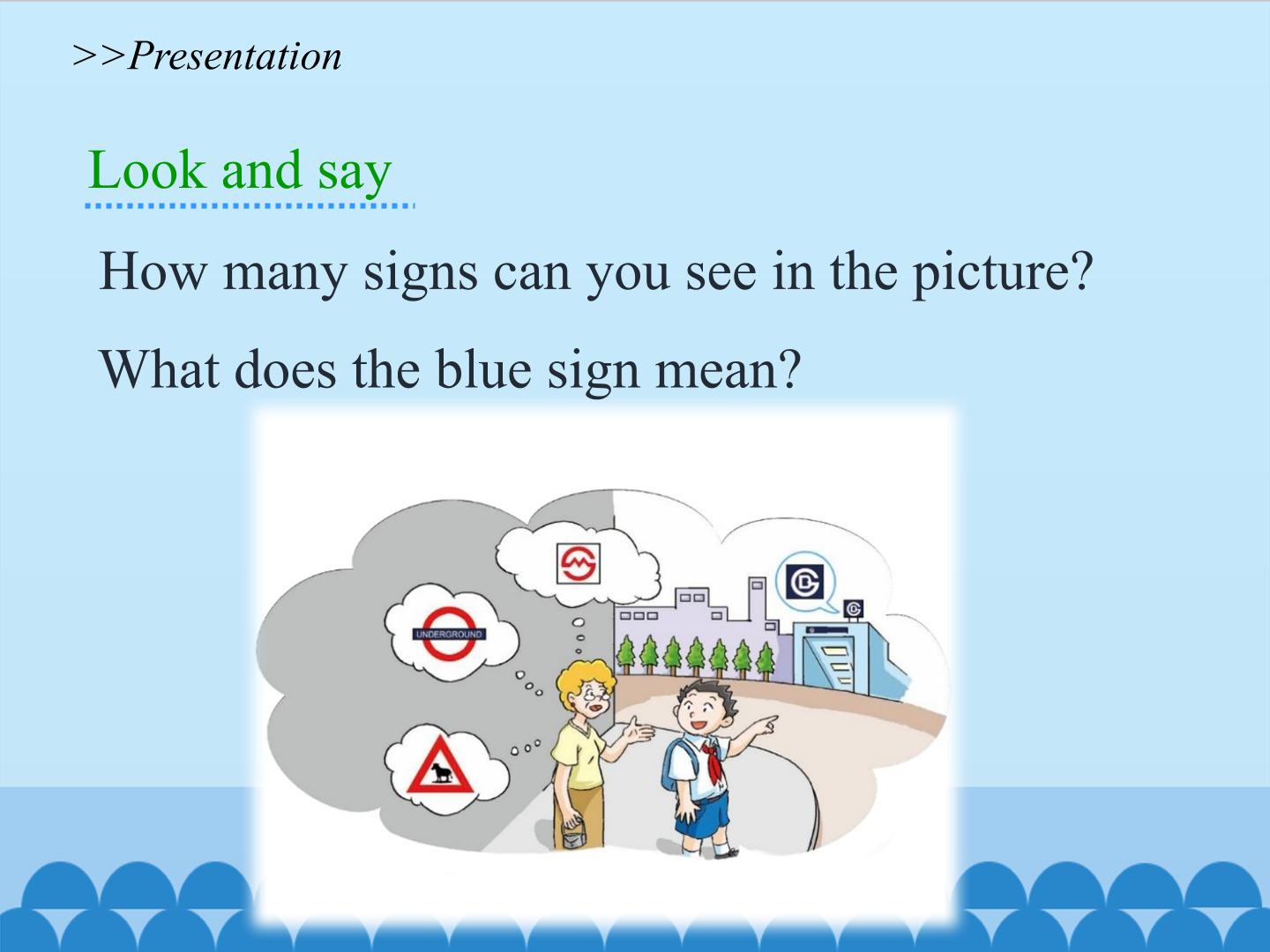 >>Presentation

Look and say

How many signs can you see in the picture?

What does the blue sign mean?

UNDERGROUND